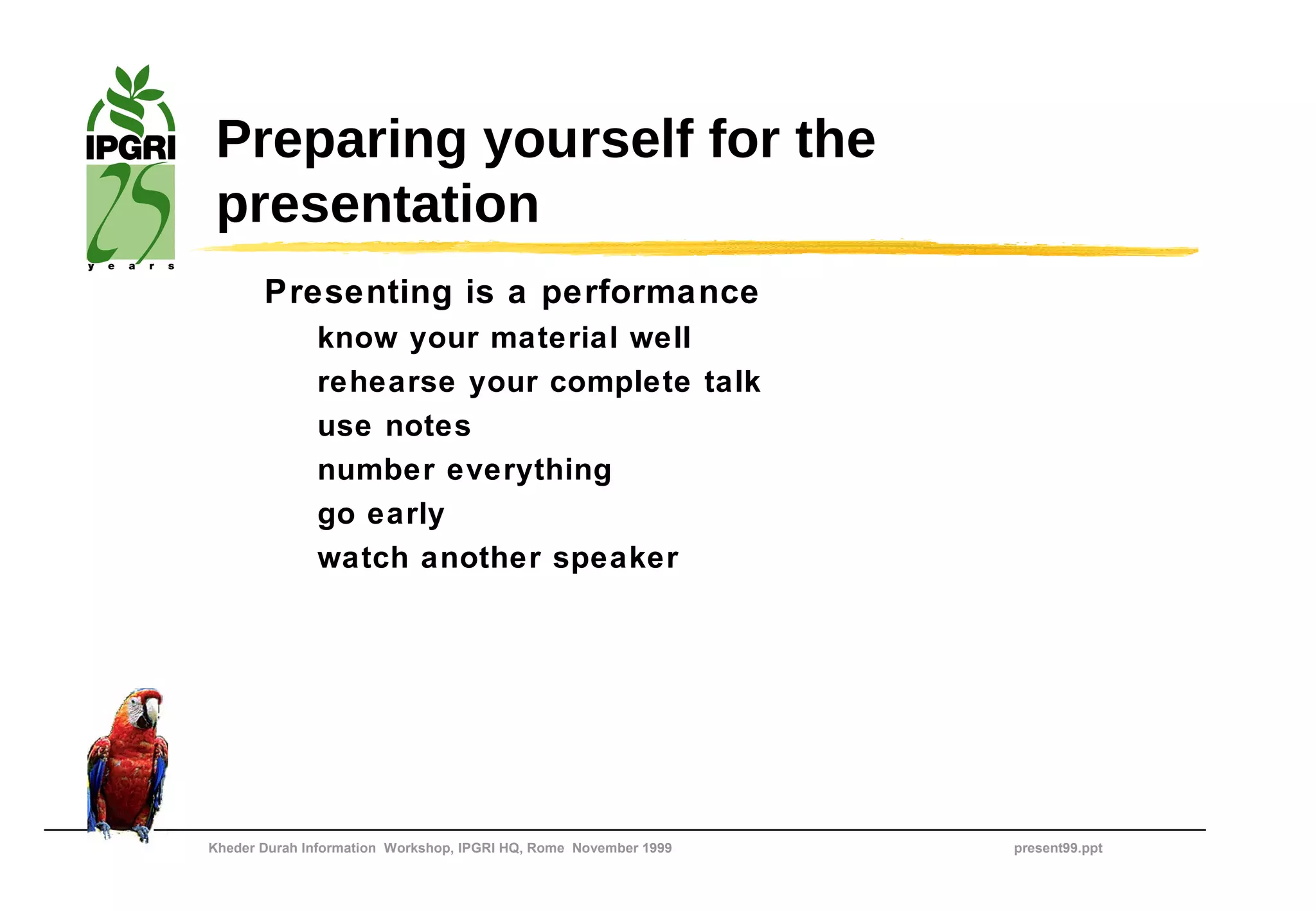 IPGRI
25
years

Preparing yourself for the presentation

Presenting is a performance

know your material well

rehearse your complete talk

use notes

number everything

go early

watch another speaker

Kheder Durah Information Workshop, IPGRI HQ, Rome November 1999

present99.ppt